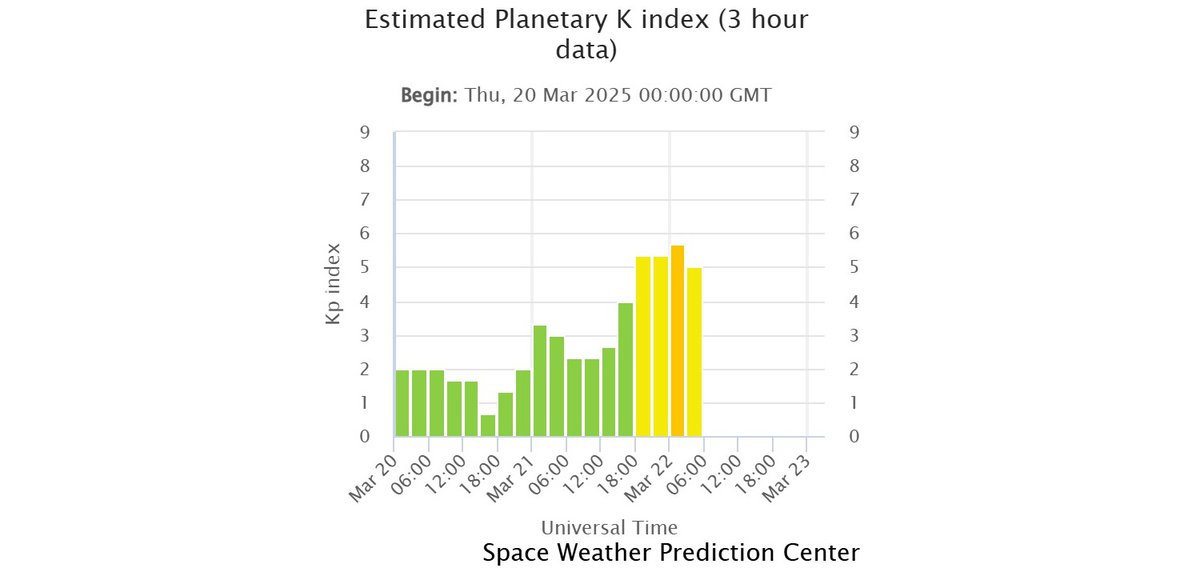 Estimated Planetary K index (3 hour data)

Begin: Thu, 20 Mar 2025 00:00:00 GMT

Kp index

9
8
7
6
5
4
3
2
1
0

9
8
7
6
5
4
3
2
1
0

Mar 20
06:00
12:00
18:00
Mar 21
06:00
12:00
18:00
Mar 22
06:00
12:00
18:00
Mar 23

Universal Time

Space Weather Prediction Center